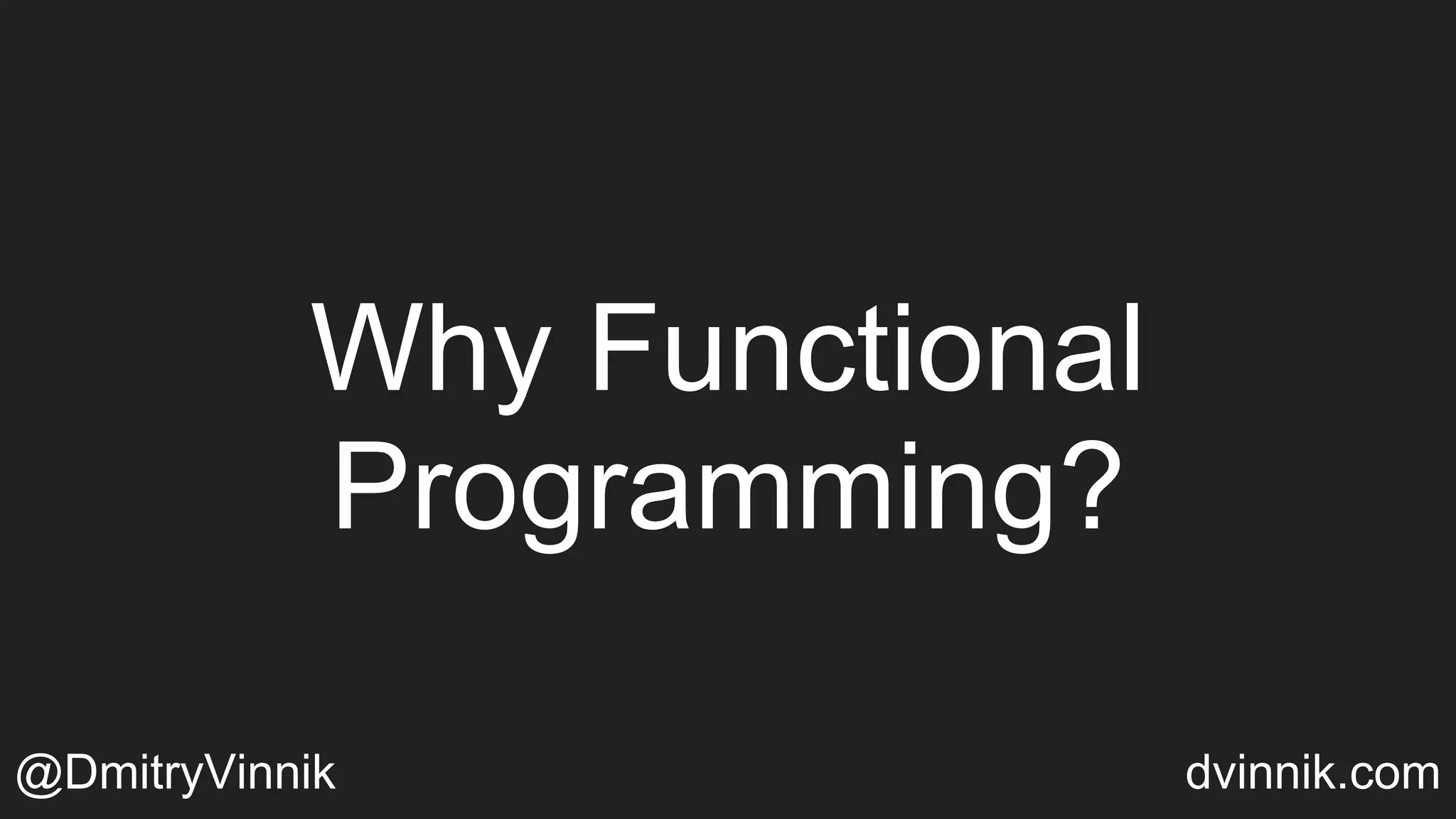 Why Functional Programming?

@DmitryVinnik

dvinnik.com